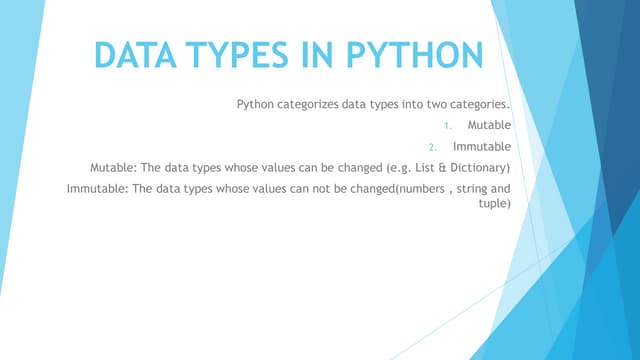 DATA TYPES IN PYTHON

Python categorizes data types into two categories.

1. Mutable
2. Immutable

Mutable: The data types whose values can be changed (e.g. List & Dictionary)

Immutable: The data types whose values can not be changed(numbers , string and tuple)